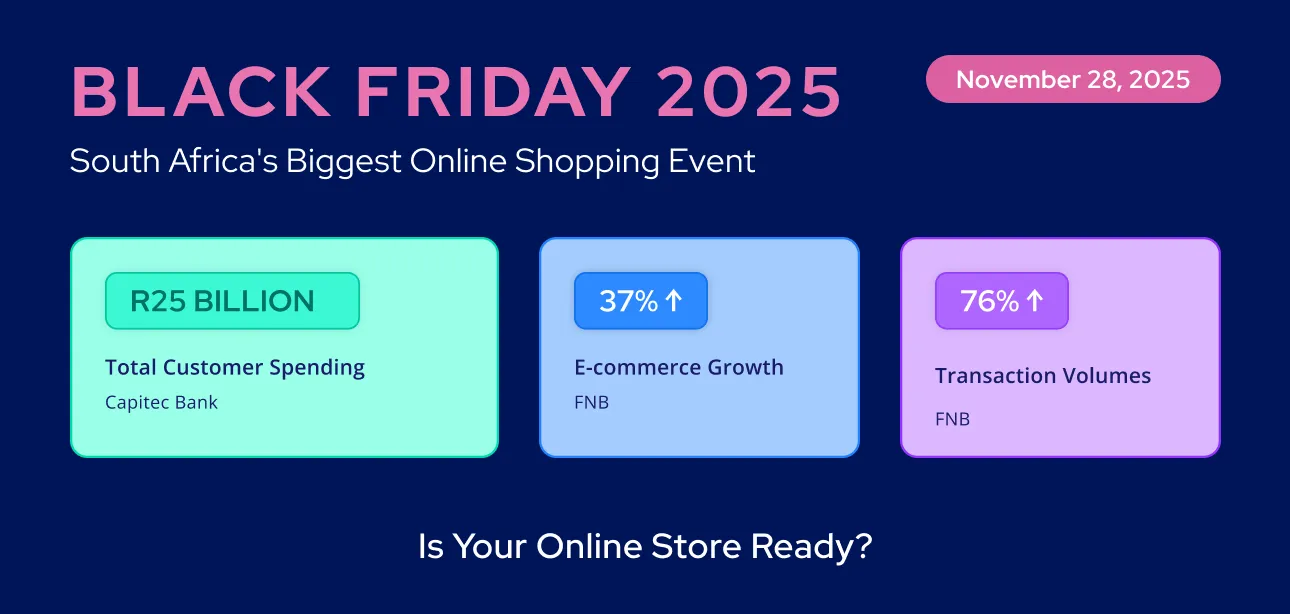 BLACK FRIDAY 2025

November 28, 2025

South Africa's Biggest Online Shopping Event

R25 BILLION

Total Customer Spending

Capitec Bank

37% ↑

E-commerce Growth

FNB

76% ↑

Transaction Volumes

FNB

Is Your Online Store Ready?